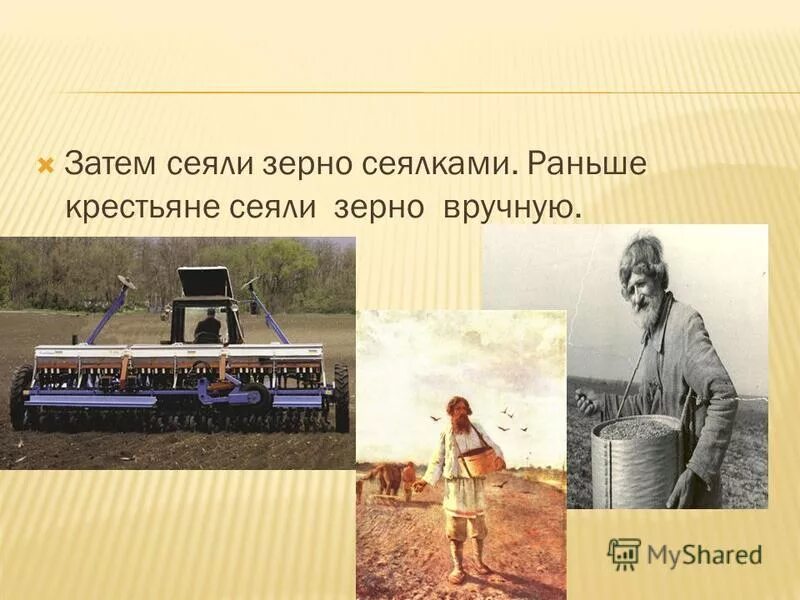 Затем сеяли зерно сеялками. Раньше крестьяне сеяли зерно вручную.

MyShared